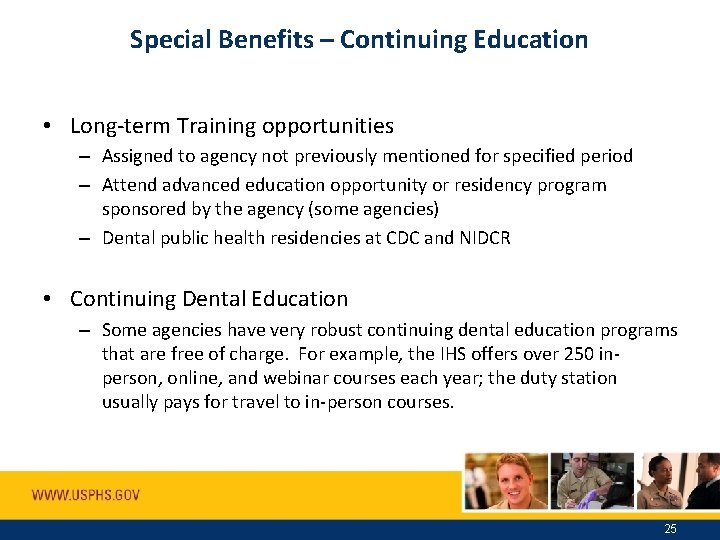 Special Benefits – Continuing Education

• Long-term Training opportunities
– Assigned to agency not previously mentioned for specified period
– Attend advanced education opportunity or residency program sponsored by the agency (some agencies)
– Dental public health residencies at CDC and NIDCR

• Continuing Dental Education
– Some agencies have very robust continuing dental education programs that are free of charge. For example, the IHS offers over 250 in-person, online, and webinar courses each year; the duty station usually pays for travel to in-person courses.

WWW.USPHS.GOV

25